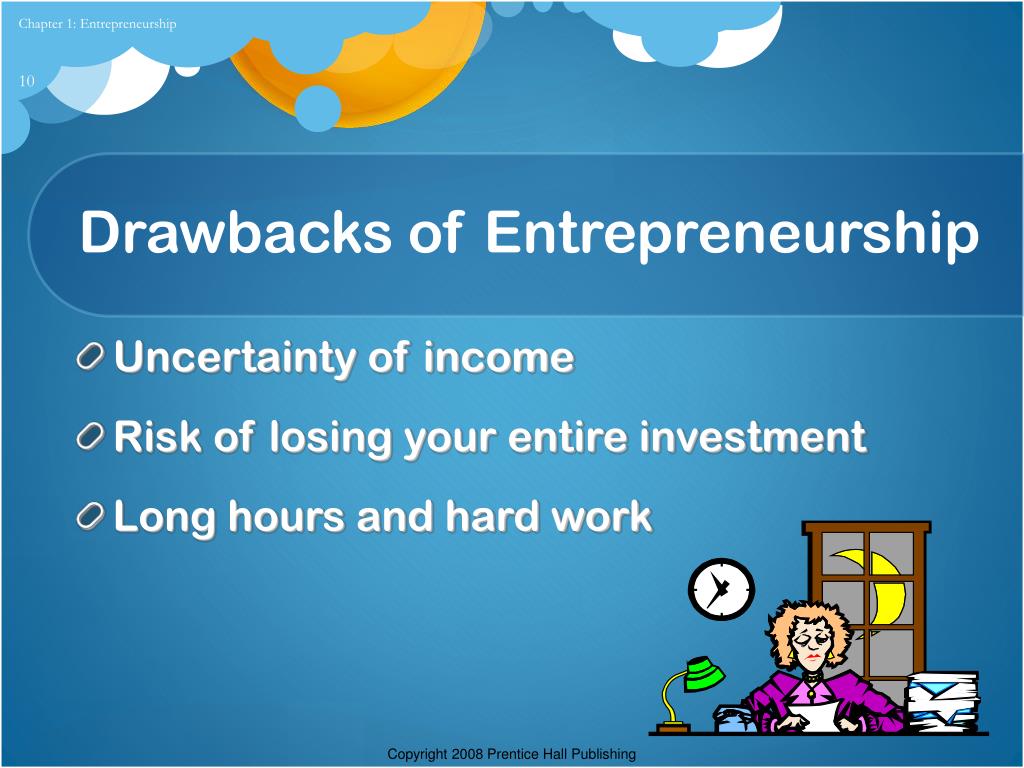 Chapter 1: Entrepreneurship

10

Drawbacks of Entrepreneurship

Uncertainty of income

Risk of losing your entire investment

Long hours and hard work

Copyright 2008 Prentice Hall Publishing